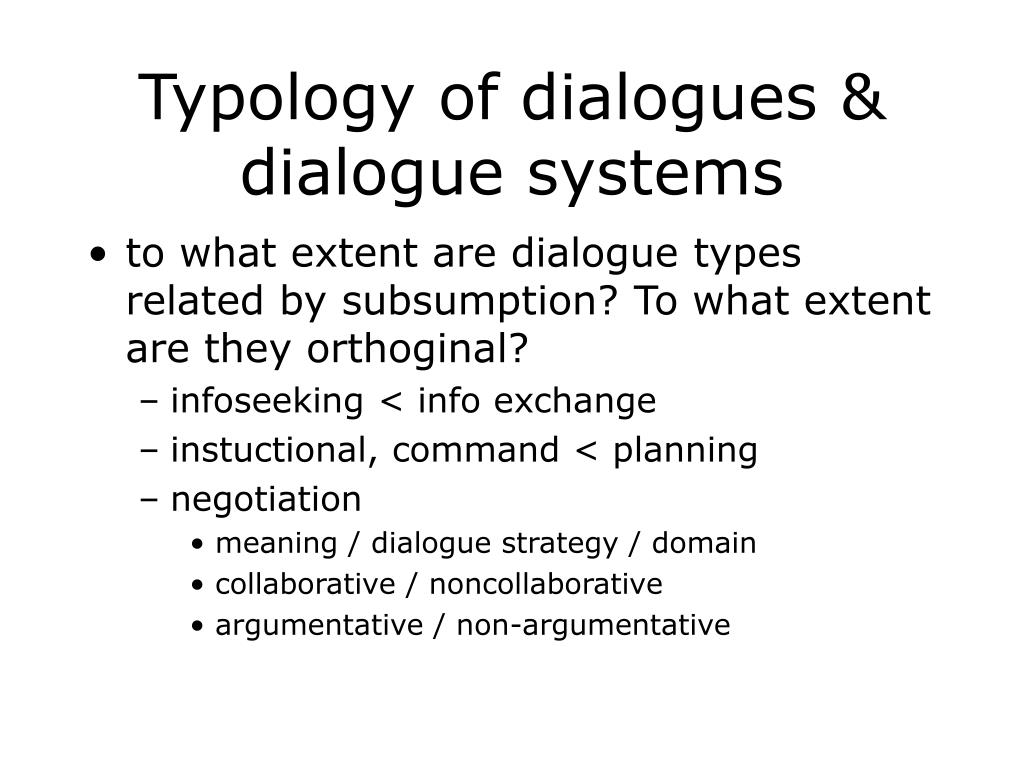 Typology of dialogues & dialogue systems

• to what extent are dialogue types related by subsumption? To what extent are they orthoginal?
  – infoseeking < info exchange
  – instuctional, command < planning
  – negotiation
    • meaning / dialogue strategy / domain
    • collaborative / noncollaborative
    • argumentative / non-argumentative